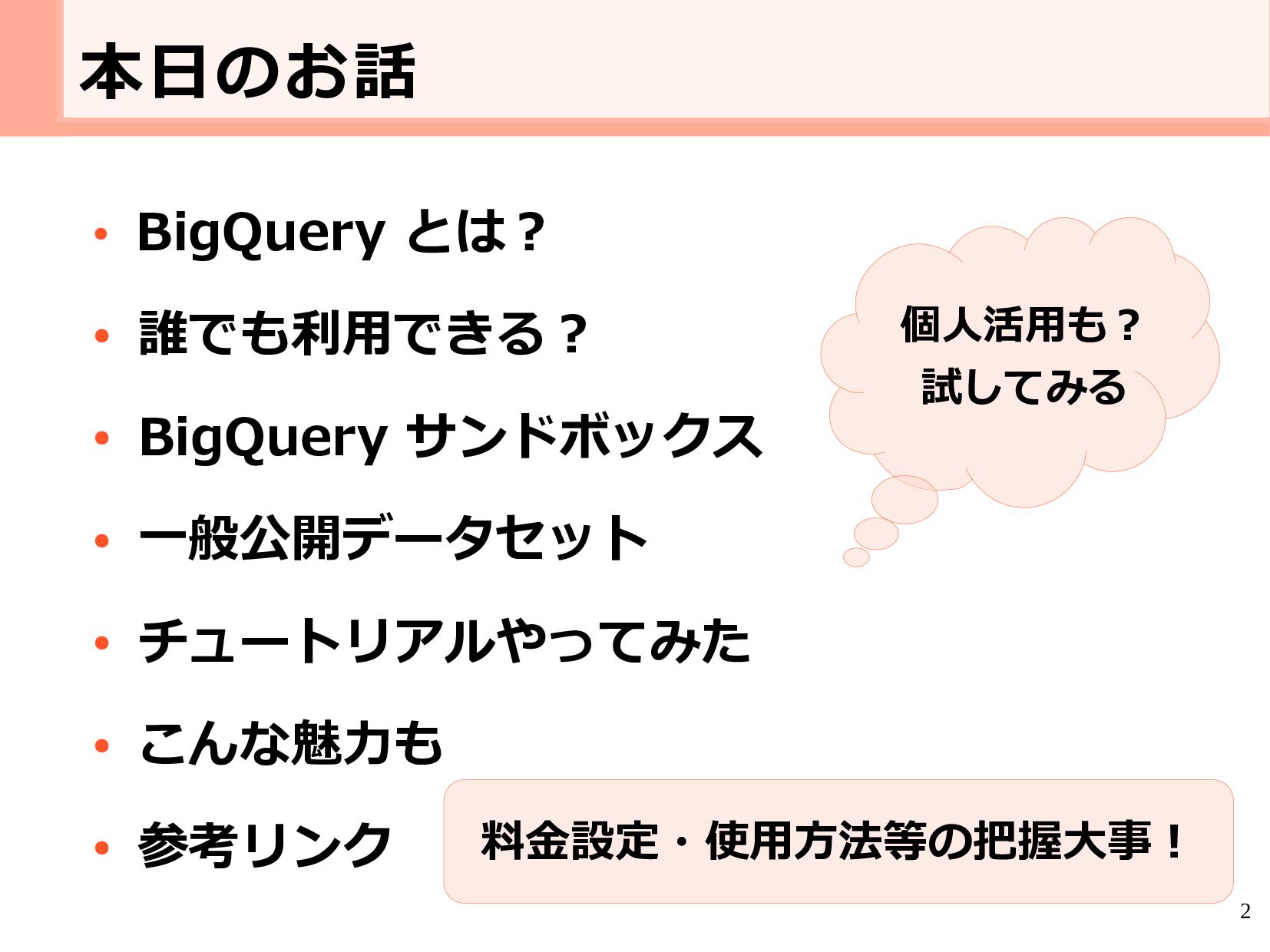 本日のお話

• BigQuery とは？
• 誰でも利用できる？
• BigQuery サンドボックス
• 一般公開データセット
• チュートリアルやってみた
• こんな魅力も
• 参考リンク

個人活用も？
試してみる

料金設定・使用方法等の把握大事！

2